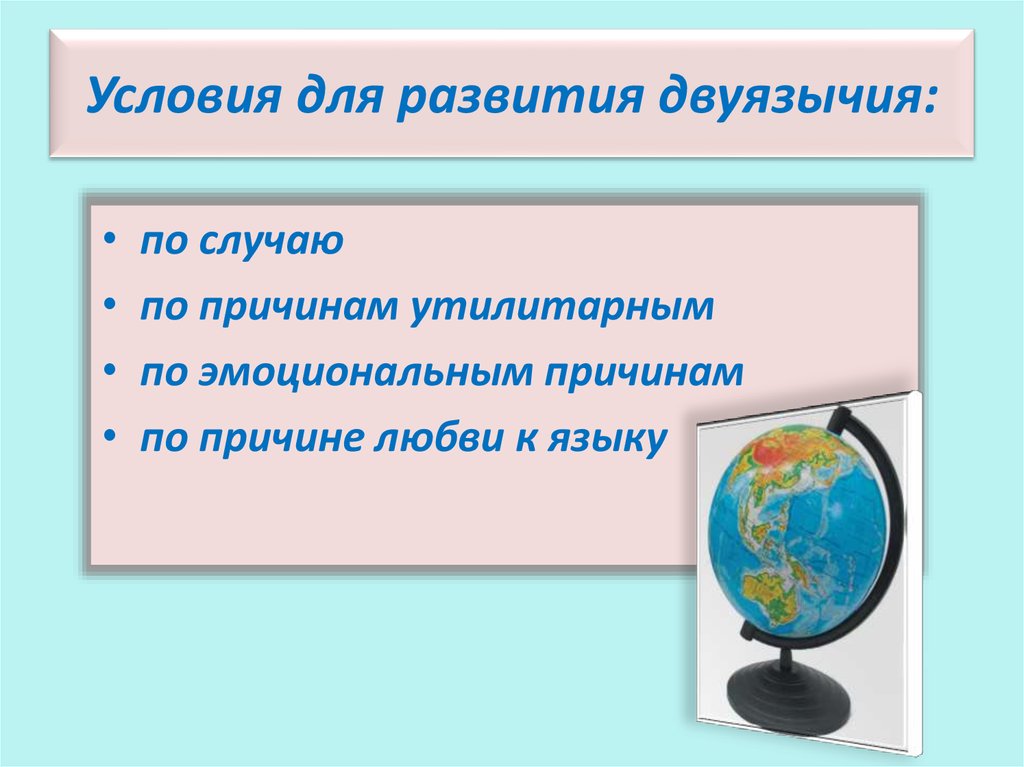 Условия для развития двуязычия:

• по случаю
• по причинам утилитарным
• по эмоциональным причинам
• по причине любви к языку